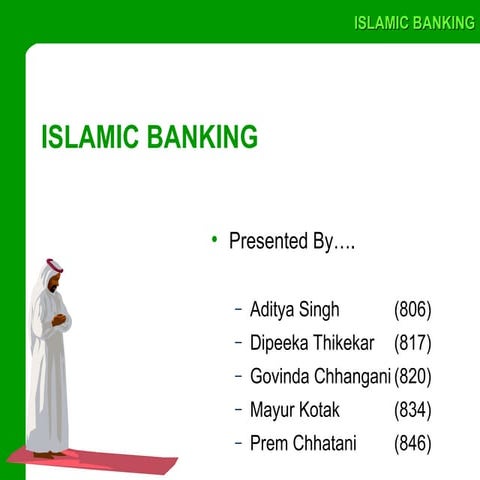 ISLAMIC BANKING

ISLAMIC BANKING

• Presented By….

– Aditya Singh (806)
– Dipeeka Thikekar (817)
– Govinda Chhangani (820)
– Mayur Kotak (834)
– Prem Chhatani (846)